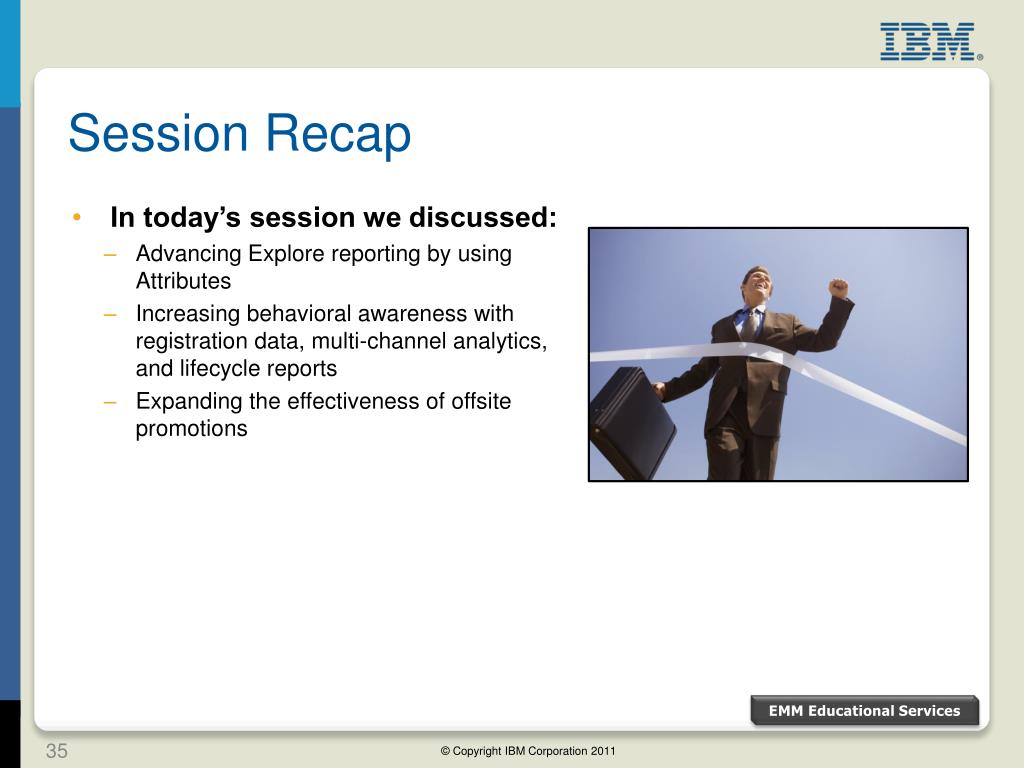 IBM®

Session Recap

• In today's session we discussed:
– Advancing Explore reporting by using Attributes
– Increasing behavioral awareness with registration data, multi-channel analytics, and lifecycle reports
– Expanding the effectiveness of offsite promotions

EMM Educational Services

35

© Copyright IBM Corporation 2011